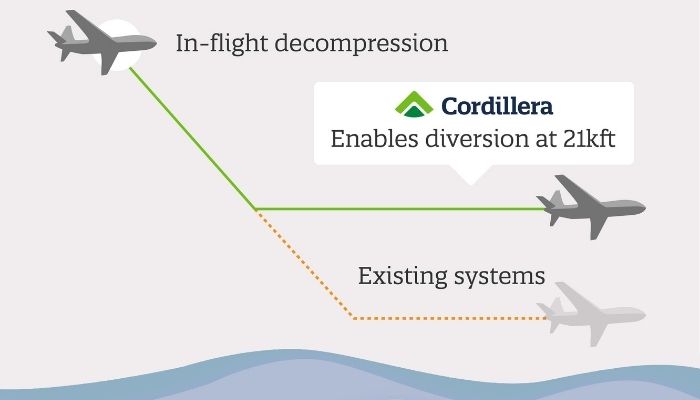 In-flight decompression

Cordillera
Enables diversion at 21kft

Existing systems